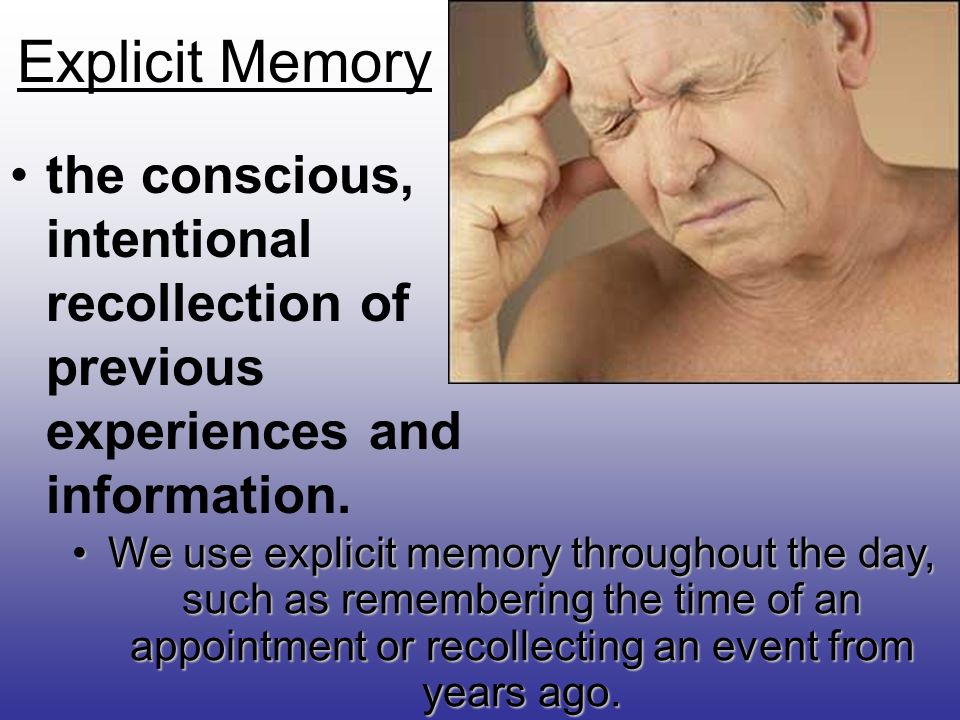 Explicit Memory

• the conscious, intentional recollection of previous experiences and information.

• We use explicit memory throughout the day, such as remembering the time of an appointment or recollecting an event from years ago.